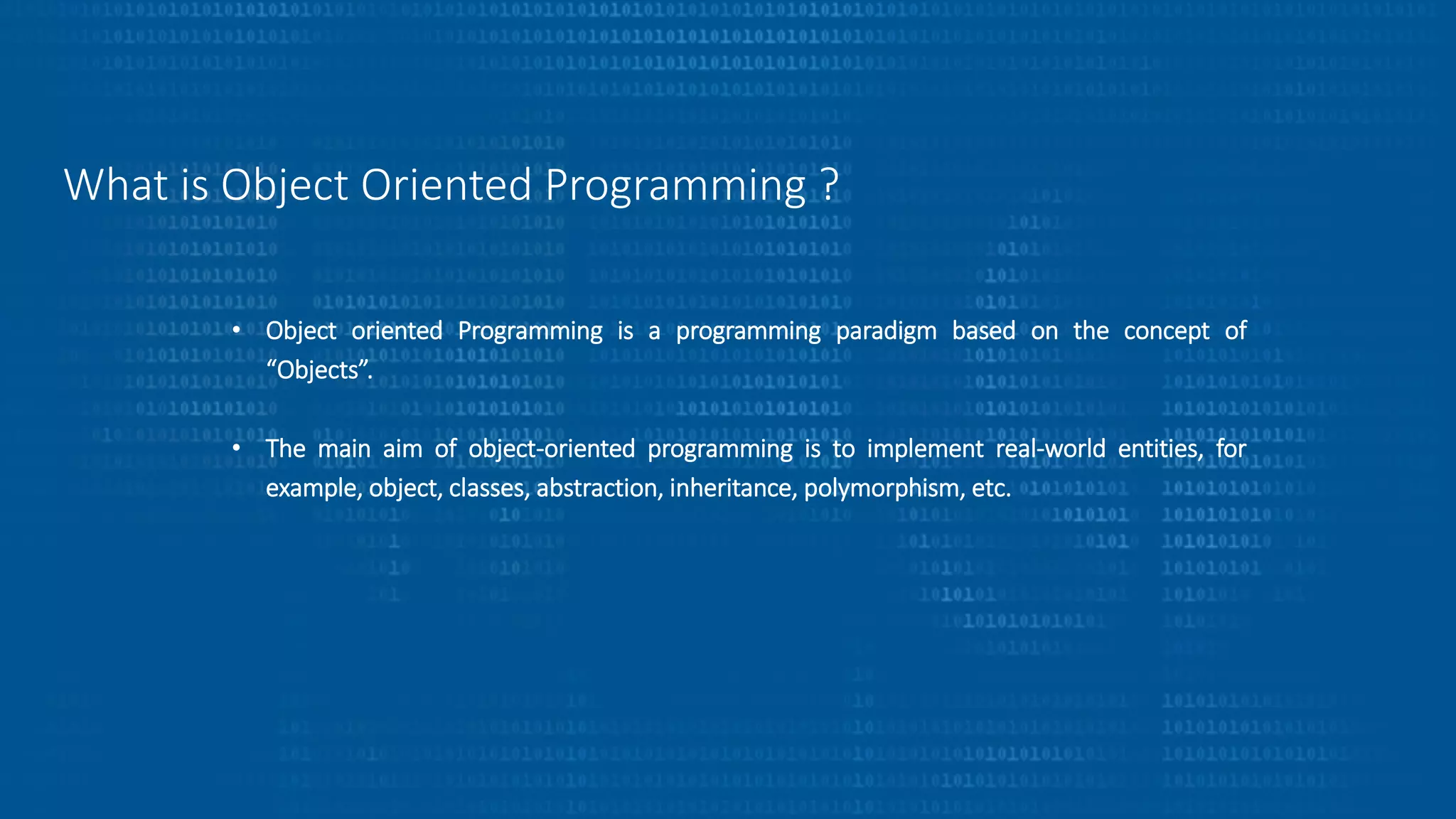 What is Object Oriented Programming ?

• Object oriented Programming is a programming paradigm based on the concept of “Objects”.

• The main aim of object-oriented programming is to implement real-world entities, for example, object, classes, abstraction, inheritance, polymorphism, etc.